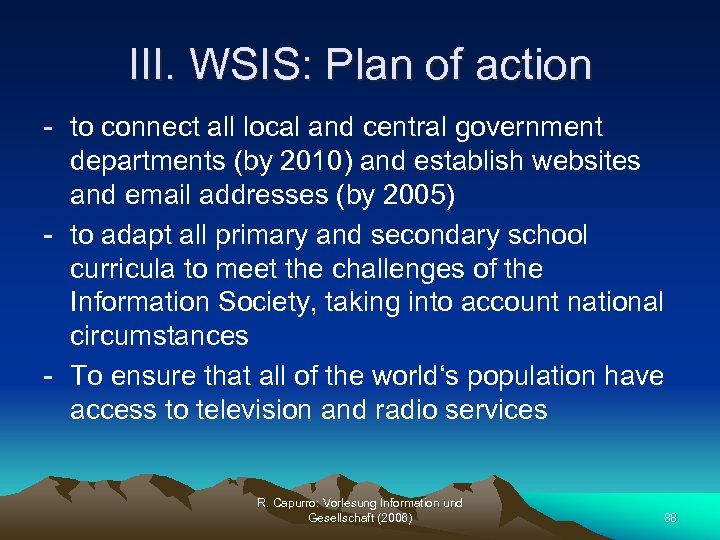 III. WSIS: Plan of action

- to connect all local and central government departments (by 2010) and establish websites and email addresses (by 2005)
- to adapt all primary and secondary school curricula to meet the challenges of the Information Society, taking into account national circumstances
- To ensure that all of the world‘s population have access to television and radio services

R. Capurro: Vorlesung Information und Gesellschaft (2008)

88